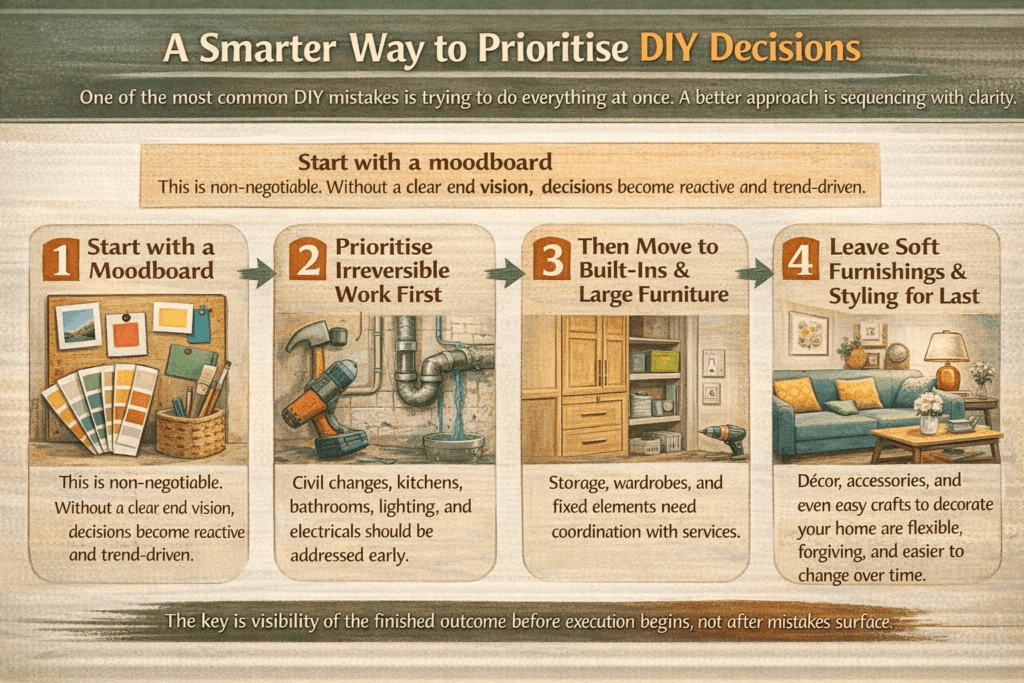 A Smarter Way to Prioritise DIY Decisions

One of the most common DIY mistakes is trying to do everything at once. A better approach is sequencing with clarity.

Start with a moodboard
This is non-negotiable. Without a clear end vision, decisions become reactive and trend-driven.

1 Start with a Moodboard

This is non-negotiable. Without a clear end vision, decisions become reactive and trend-driven.

2 Prioritise Irreversible Work First

Civil changes, kitchens, bathrooms, lighting, and electricals should be addressed early.

3 Then Move to Built-Ins & Large Furniture

Storage, wardrobes, and fixed elements need coordination with services.

4 Leave Soft Furnishings & Styling for Last

Décor, accessories, and even easy crafts to decorate your home are flexible, forgiving, and easier to change over time.

The key is visibility of the finished outcome before execution begins, not after mistakes surface.